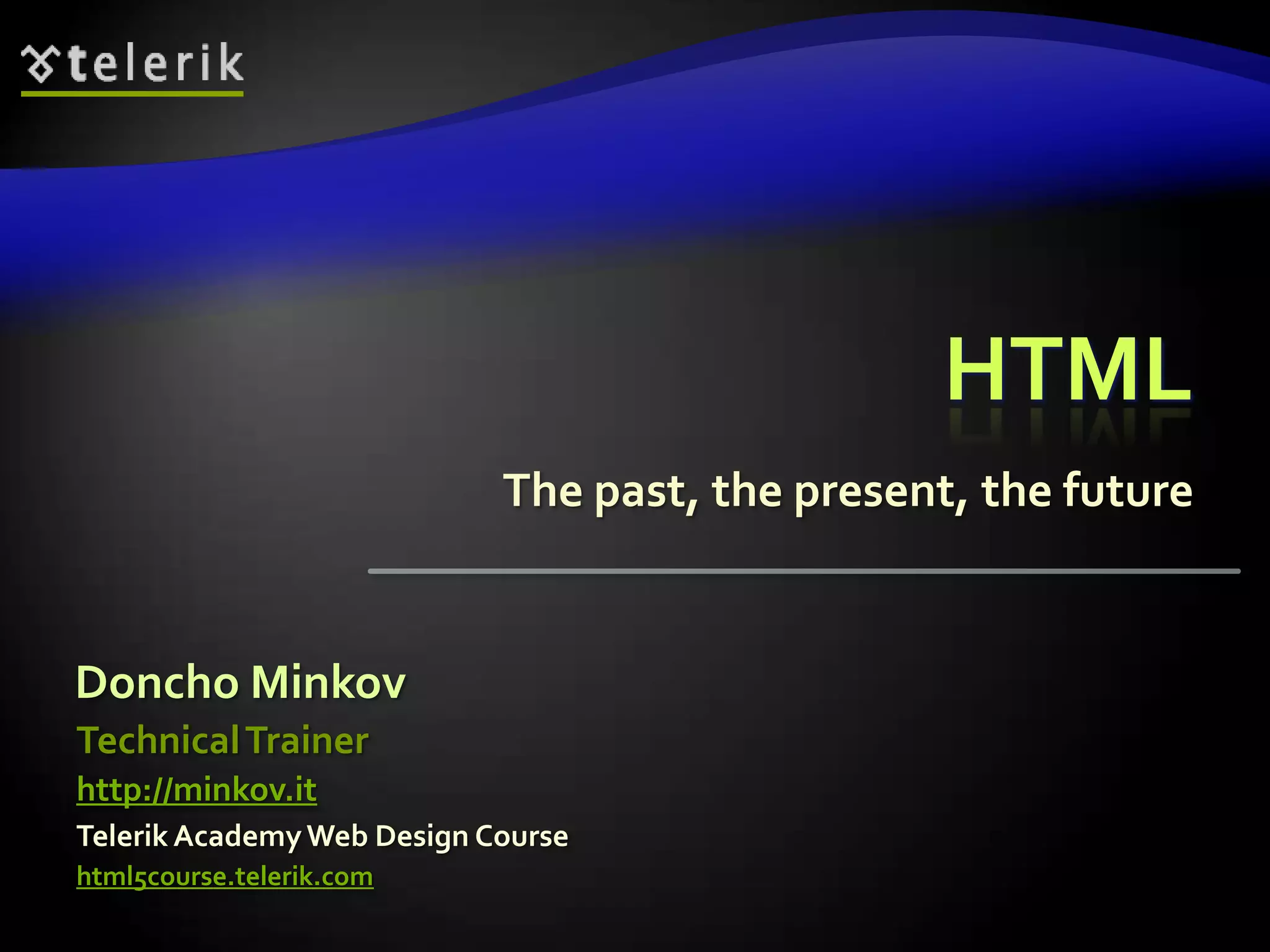 telerik

HTML

The past, the present, the future

Doncho Minkov

Technical Trainer

http://minkov.it

Telerik Academy Web Design Course

html5course.telerik.com